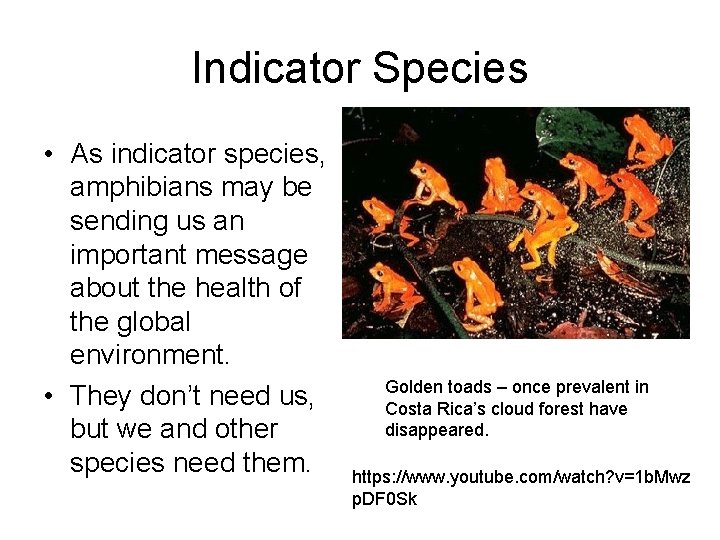 Indicator Species

• As indicator species, amphibians may be sending us an important message about the health of the global environment.

• They don't need us, but we and other species need them.

Golden toads – once prevalent in Costa Rica's cloud forest have disappeared.

https://www.youtube.com/watch?v=1bMwzpDF0Sk